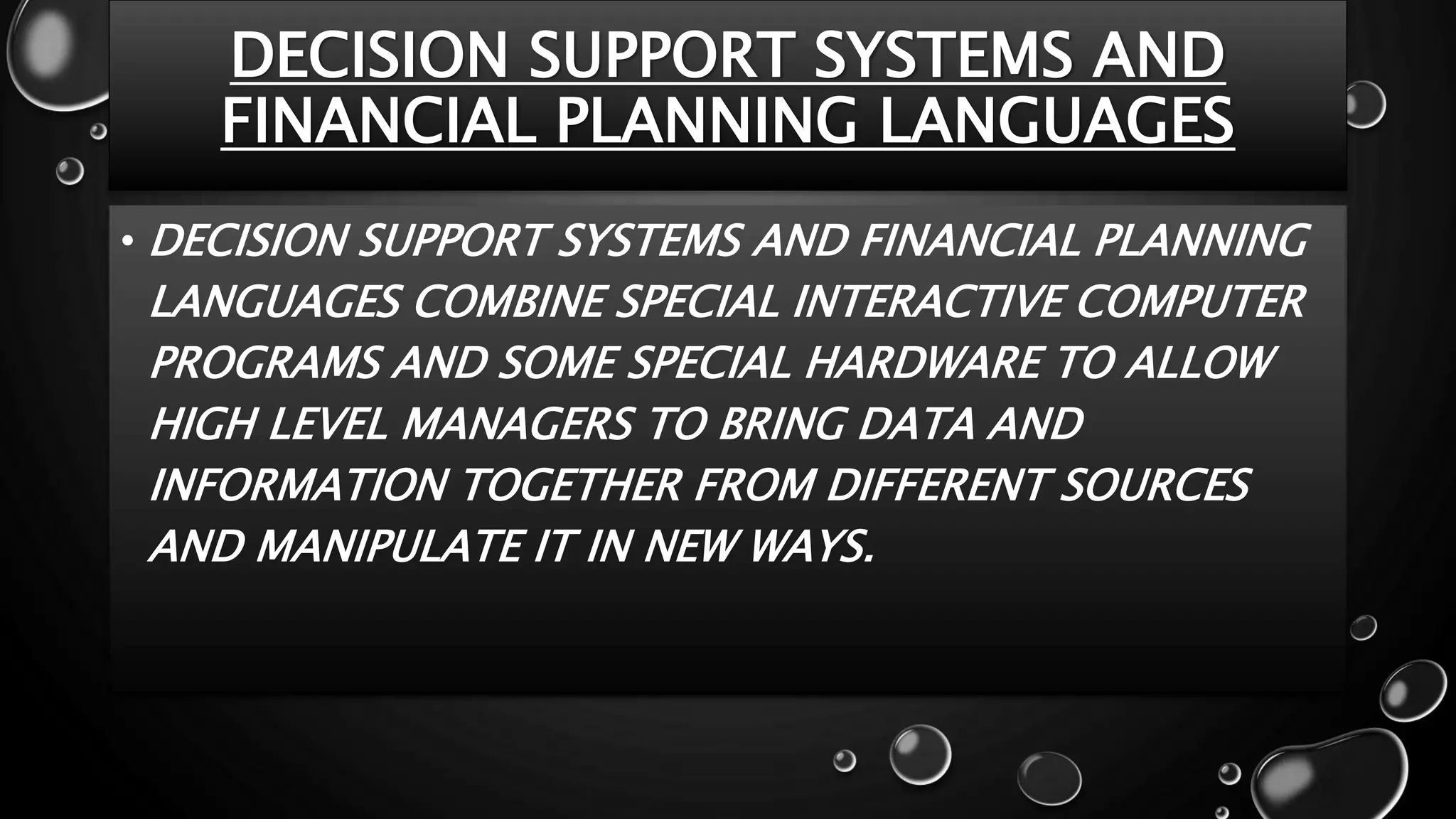 DECISION SUPPORT SYSTEMS AND FINANCIAL PLANNING LANGUAGES

• DECISION SUPPORT SYSTEMS AND FINANCIAL PLANNING LANGUAGES COMBINE SPECIAL INTERACTIVE COMPUTER PROGRAMS AND SOME SPECIAL HARDWARE TO ALLOW HIGH LEVEL MANAGERS TO BRING DATA AND INFORMATION TOGETHER FROM DIFFERENT SOURCES AND MANIPULATE IT IN NEW WAYS.